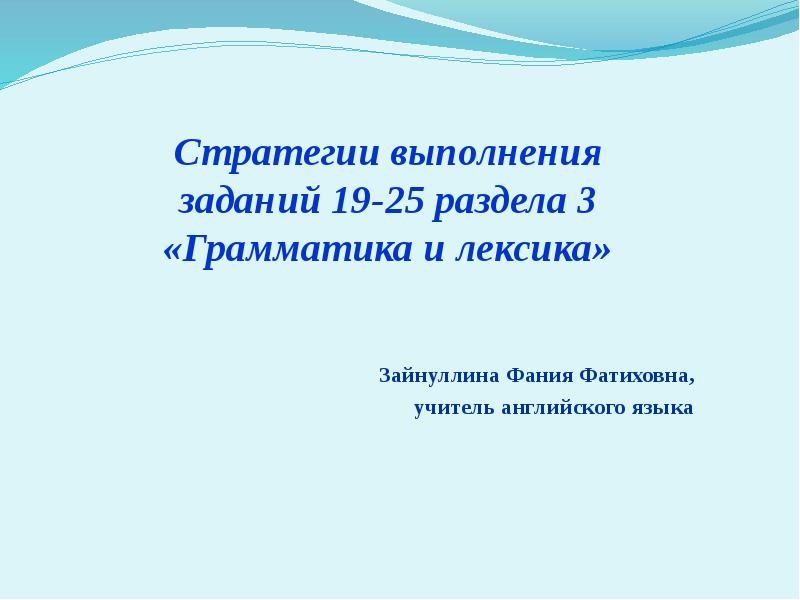 Стратегии выполнения заданий 19-25 раздела 3 «Грамматика и лексика»

Зайнуллина Фания Фатиховна,
учитель английского языка